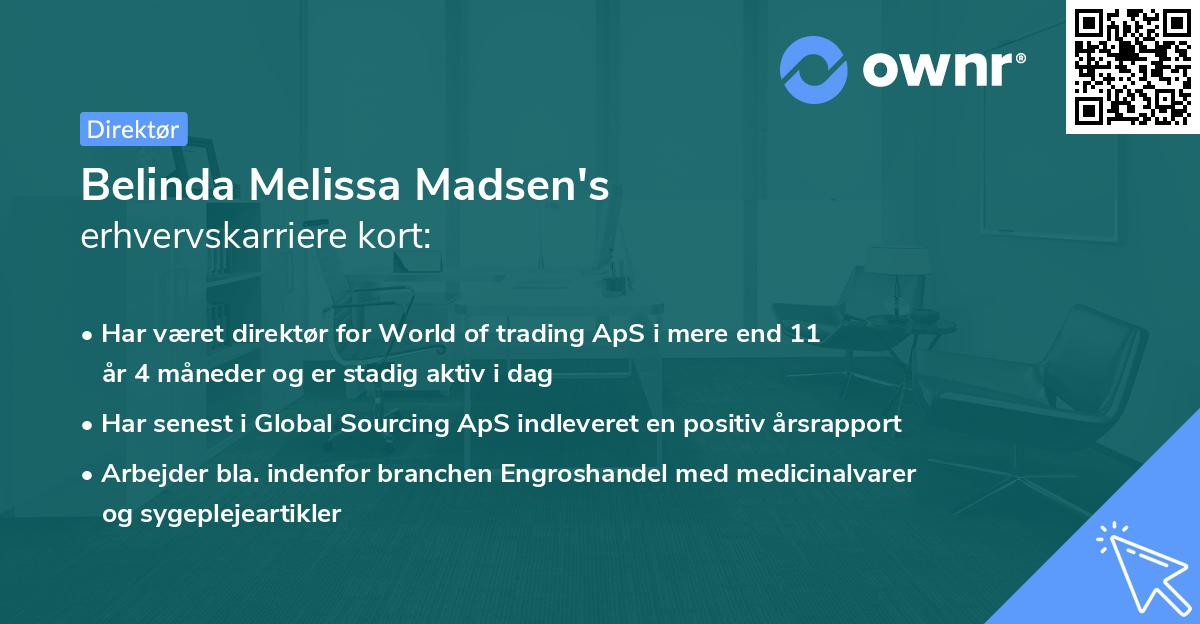 ownr®

Direktør

Belinda Melissa Madsen's
erhvervskarriere kort:

• Har været direktør for World of trading ApS i mere end 11 år 4 måneder og er stadig aktiv i dag
• Har senest i Global Sourcing ApS indleveret en positiv årsrapport
• Arbejder bla. indenfor branchen Engroshandel med medicinalvarer og sygeplejeartikler